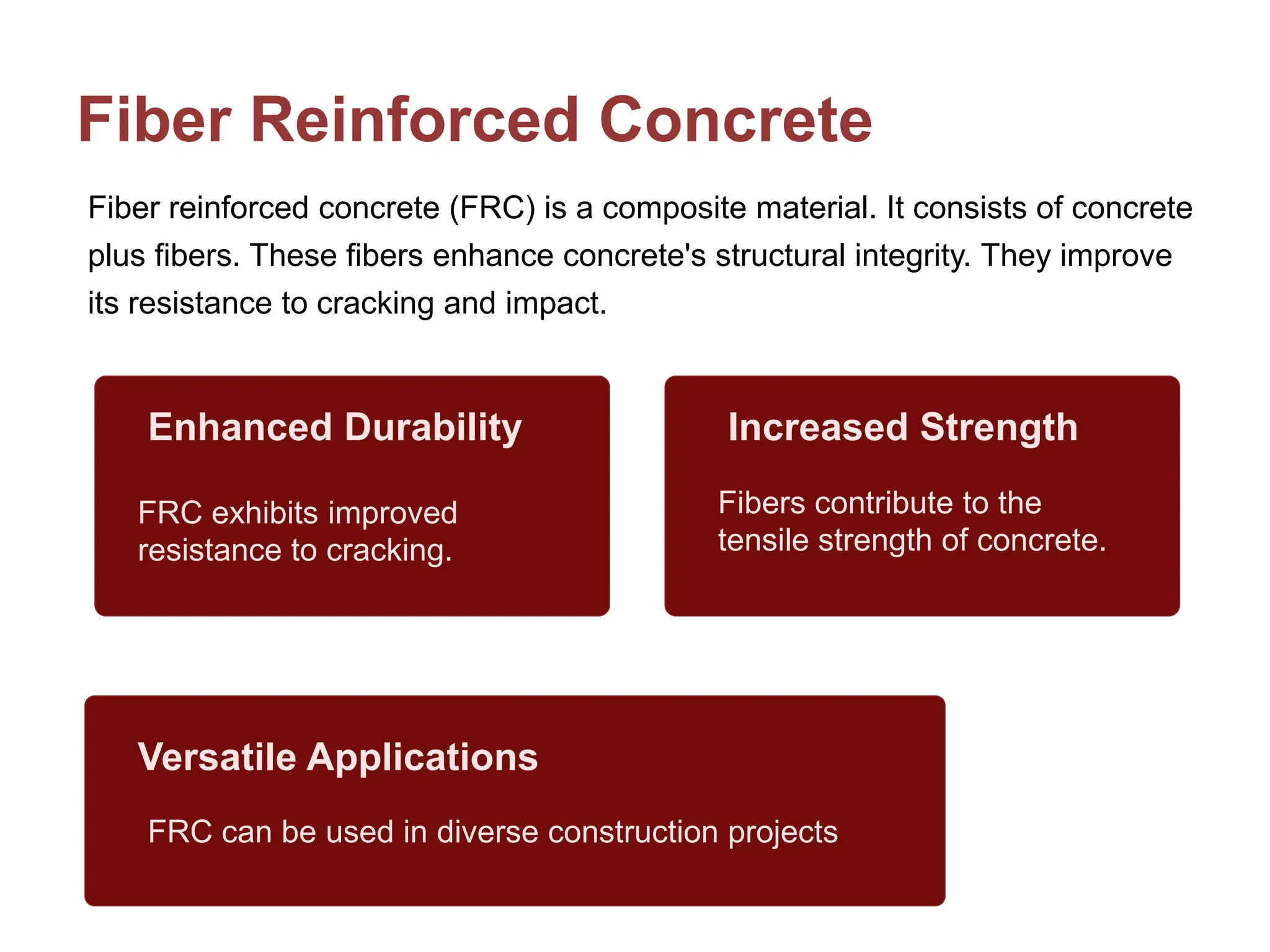 Fiber Reinforced Concrete

Fiber reinforced concrete (FRC) is a composite material. It consists of concrete plus fibers. These fibers enhance concrete's structural integrity. They improve its resistance to cracking and impact.

Enhanced Durability

FRC exhibits improved resistance to cracking.

Increased Strength

Fibers contribute to the tensile strength of concrete.

Versatile Applications

FRC can be used in diverse construction projects